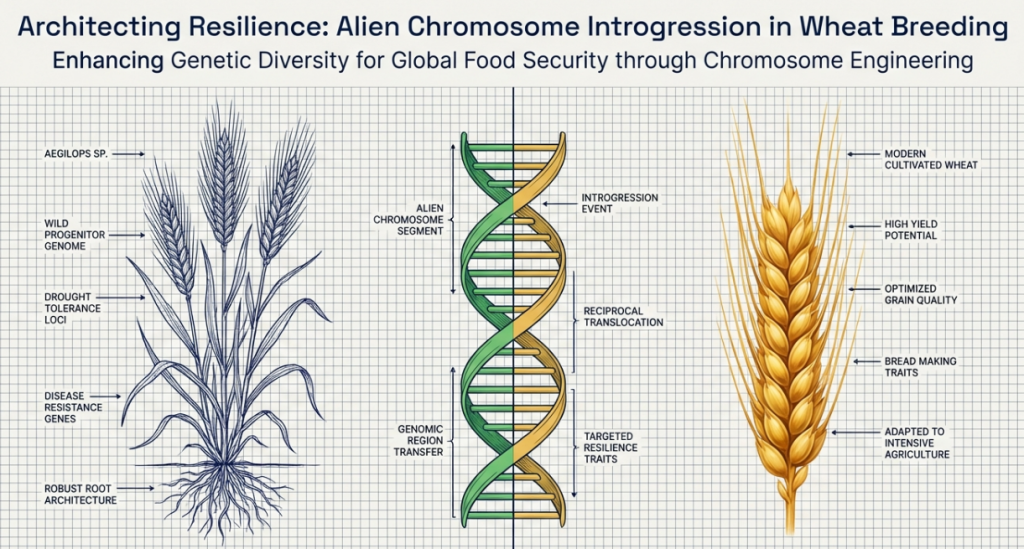 Architecting Resilience: Alien Chromosome Introgression in Wheat Breeding

Enhancing Genetic Diversity for Global Food Security through Chromosome Engineering

AEGILOPS SP.

WILD PROGENITOR GENOME

DROUGHT TOLERANCE LOCI

DISEASE RESISTANCE GENES

ROBUST ROOT ARCHITECTURE

ALIEN CHROMOSOME SEGMENT

GENOMIC REGION TRANSFER

INTROGRESSION EVENT

RECIPROCAL TRANSLOCATION

TARGETED RESILIENCE TRAITS

MODERN CULTIVATED WHEAT

HIGH YIELD POTENTIAL

OPTIMIZED GRAIN QUALITY

BREAD MAKING TRAITS

ADAPTED TO INTENSIVE AGRICULTURE